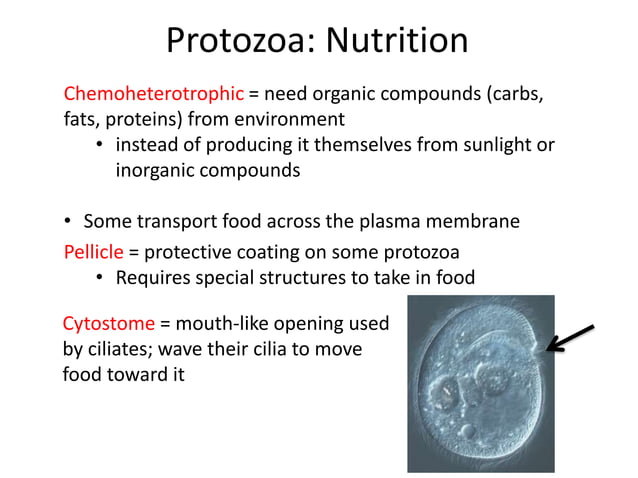 Protozoa: Nutrition

Chemoheterotrophic = need organic compounds (carbs, fats, proteins) from environment

• instead of producing it themselves from sunlight or inorganic compounds

• Some transport food across the plasma membrane

Pellicle = protective coating on some protozoa

• Requires special structures to take in food

Cytostome = mouth-like opening used by ciliates; wave their cilia to move food toward it